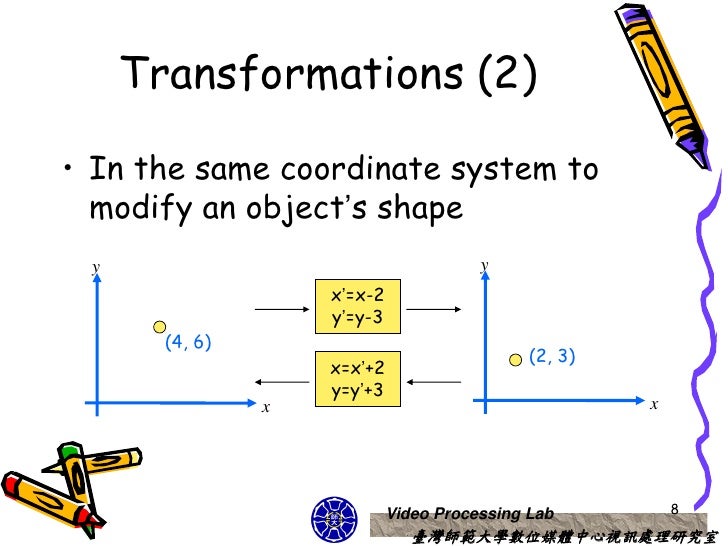 Transformations (2)

• In the same coordinate system to modify an object's shape

y

(4, 6)

x

x'=x-2
y'=y-3

x=x'+2
y=y'+3

y

(2, 3)

x

Video Processing Lab

8

臺灣師範大學數位媒體中心視訊處理研究室